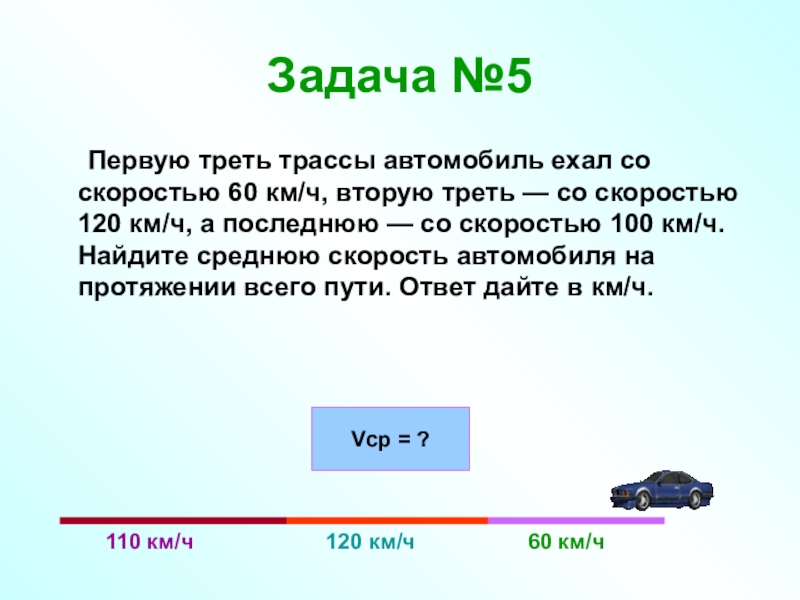 Задача №5

Первую треть трассы автомобиль ехал со скоростью 60 км/ч, вторую треть — со скоростью 120 км/ч, а последнюю — со скоростью 100 км/ч. Найдите среднюю скорость автомобиля на протяжении всего пути. Ответ дайте в км/ч.

Vср = ?

110 км/ч

120 км/ч

60 км/ч